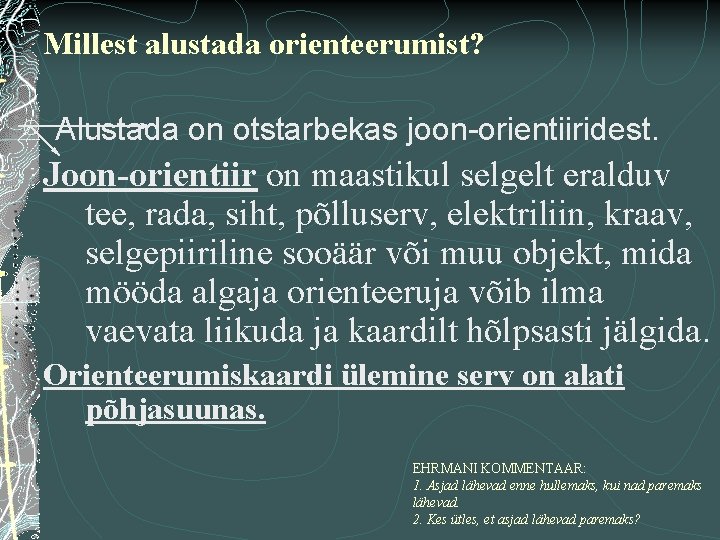 Millest alustada orienteerumist?

Alustada on otstarbekas joon-orientiiridest.

Joon-orientiir on maastikul selgelt eralduv tee, rada, siht, põlluserv, elektriliin, kraav, selgepiiriline sooäär või muu objekt, mida mööda algaja orienteeruja võib ilma vaevata liikuda ja kaardilt hõlpsasti jälgida.

Orienteerumiskaardi ülemine serv on alati põhjasuunas.

EHRMANI KOMMENTAAR:
1. Asjad lähevad enne hullemaks, kui nad paremaks lähevad.
2. Kes ütles, et asjad lähevad paremaks?